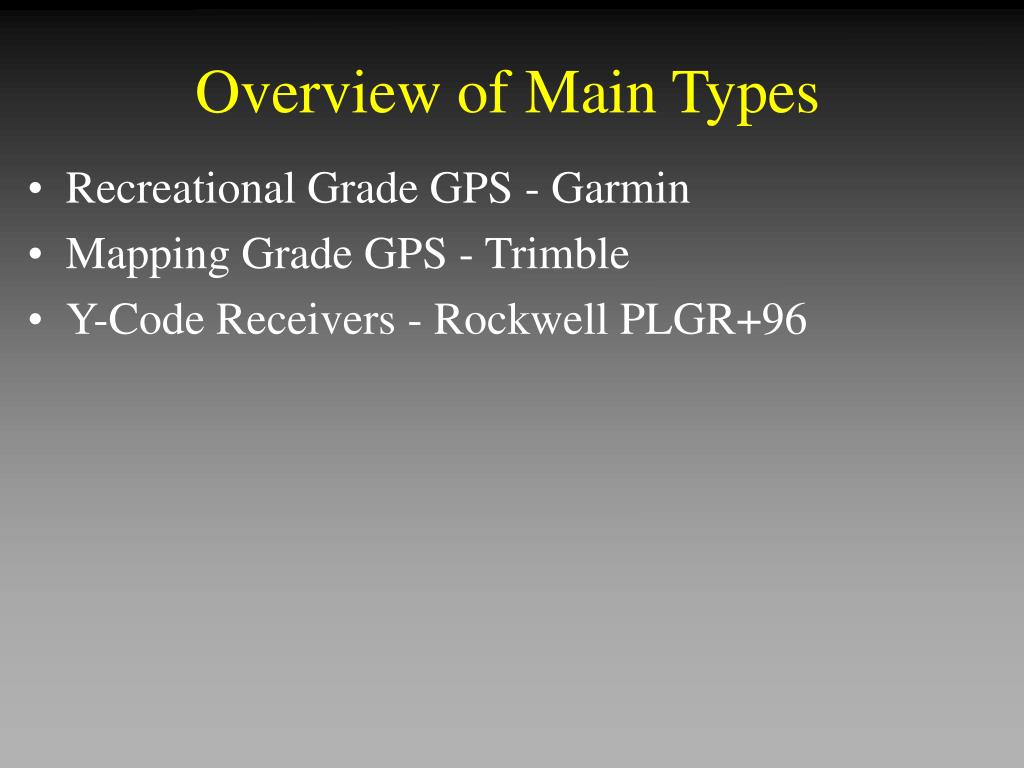 Overview of Main Types

• Recreational Grade GPS - Garmin
• Mapping Grade GPS - Trimble
• Y-Code Receivers - Rockwell PLGR+96